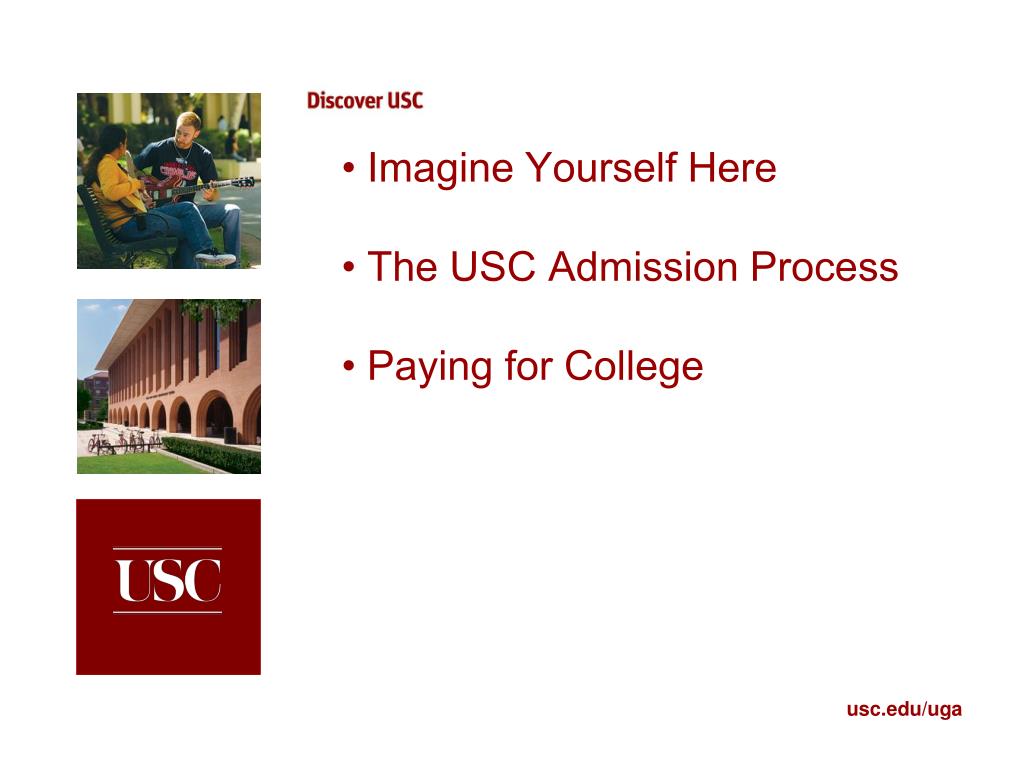 Discover USC

• Imagine Yourself Here

• The USC Admission Process

• Paying for College

USC

usc.edu/uga